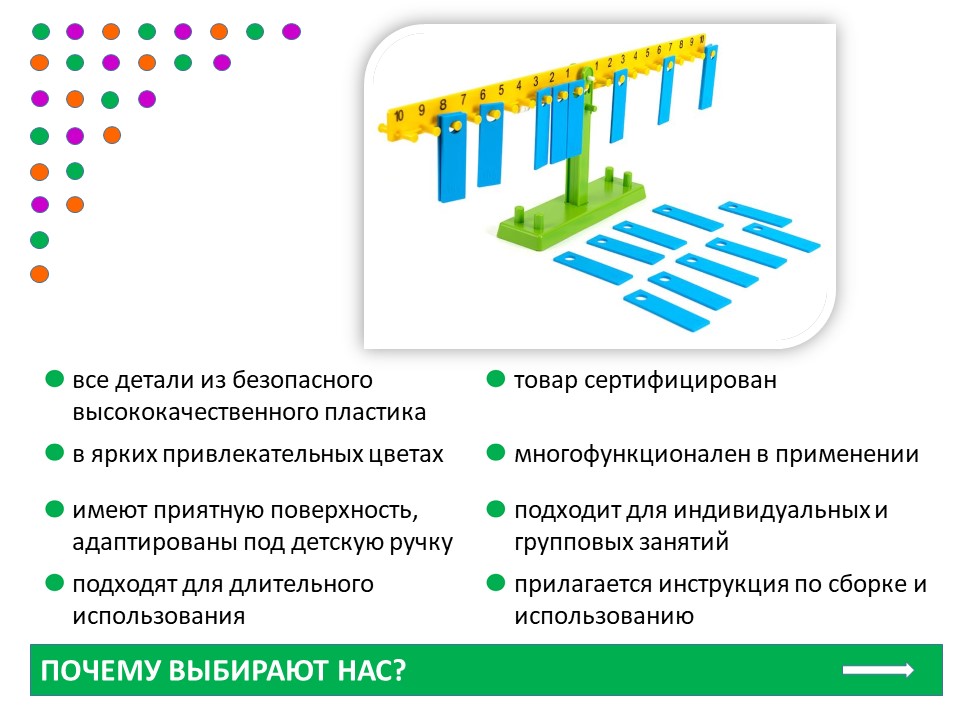 10 9 8 7 6 5 4 3 2 1 1 2 3 4 5 6 7 8 9 10

все детали из безопасного высококачественного пластика

в ярких привлекательных цветах

имеют приятную поверхность, адаптированы под детскую ручку

подходят для длительного использования

товар сертифицирован

многофункционален в применении

подходит для индивидуальных и групповых занятий

прилагается инструкция по сборке и использованию

ПОЧЕМУ ВЫБИРАЮТ НАС?